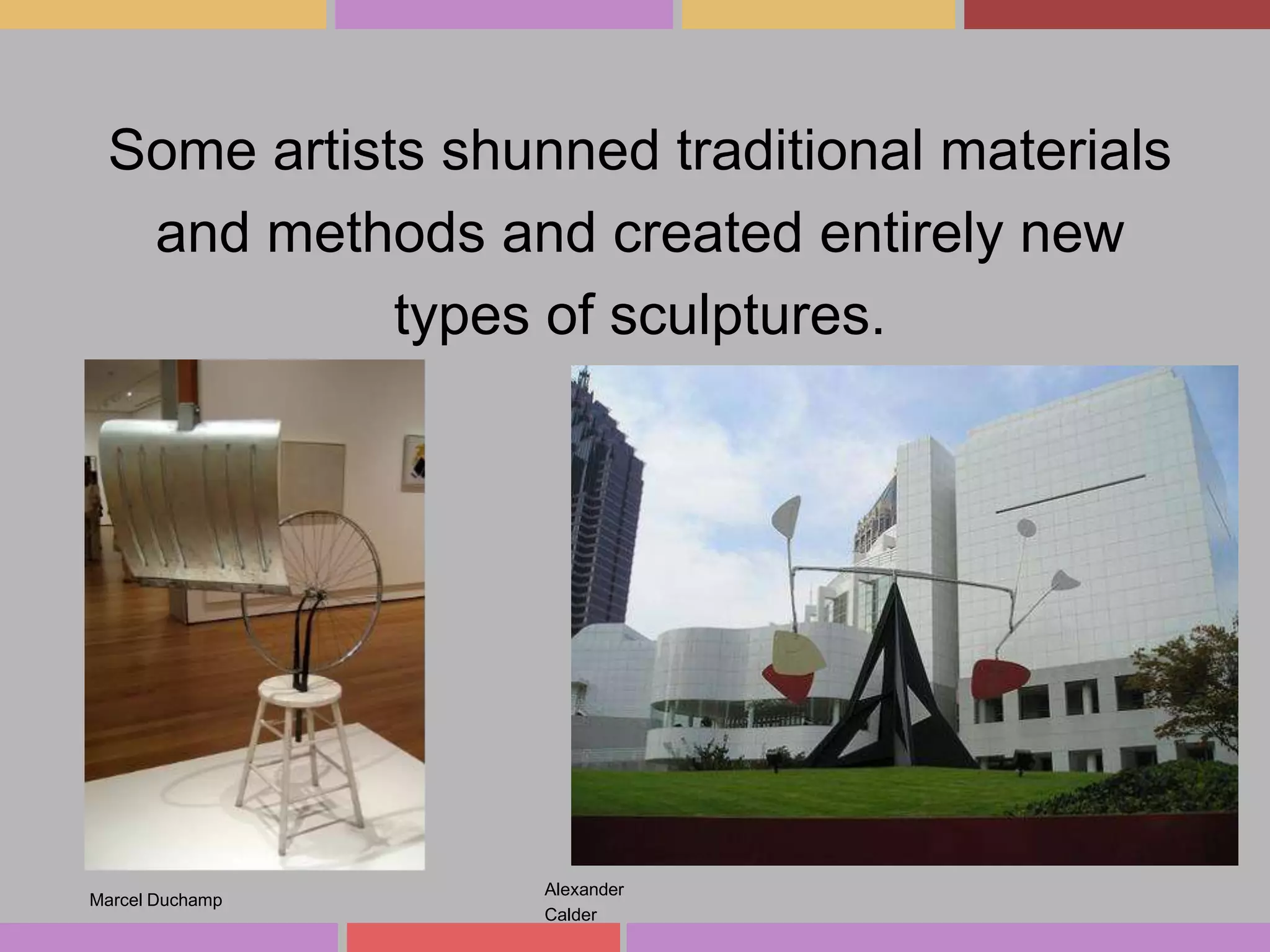 Some artists shunned traditional materials and methods and created entirely new types of sculptures.

Marcel Duchamp

Alexander Calder